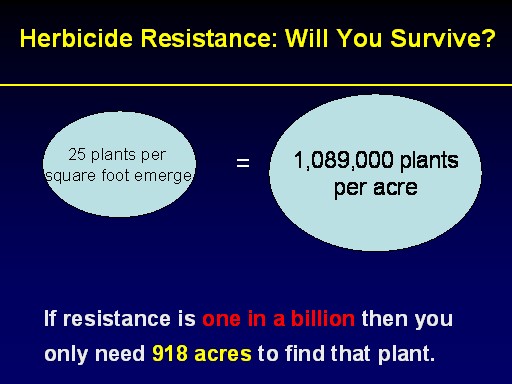 Herbicide Resistance: Will You Survive?

25 plants per square foot emerge

=

1,089,000 plants per acre

If resistance is one in a billion then you only need 918 acres to find that plant.